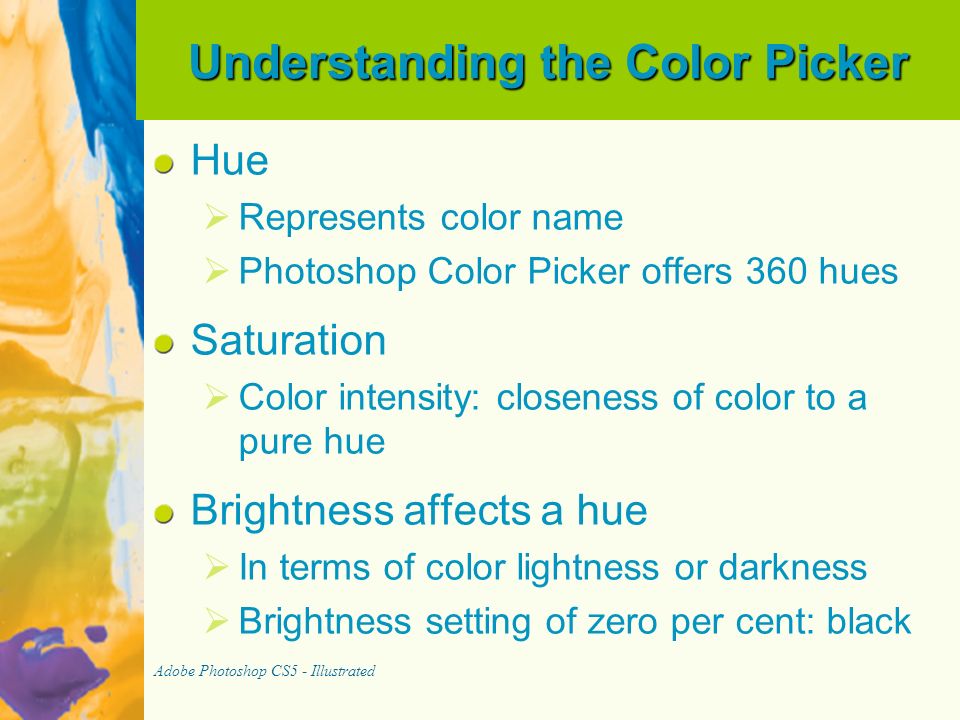 Understanding the Color Picker

Hue

Represents color name

Photoshop Color Picker offers 360 hues

Saturation

Color intensity: closeness of color to a pure hue

Brightness affects a hue

In terms of color lightness or darkness

Brightness setting of zero per cent: black

Adobe Photoshop CS5 - Illustrated